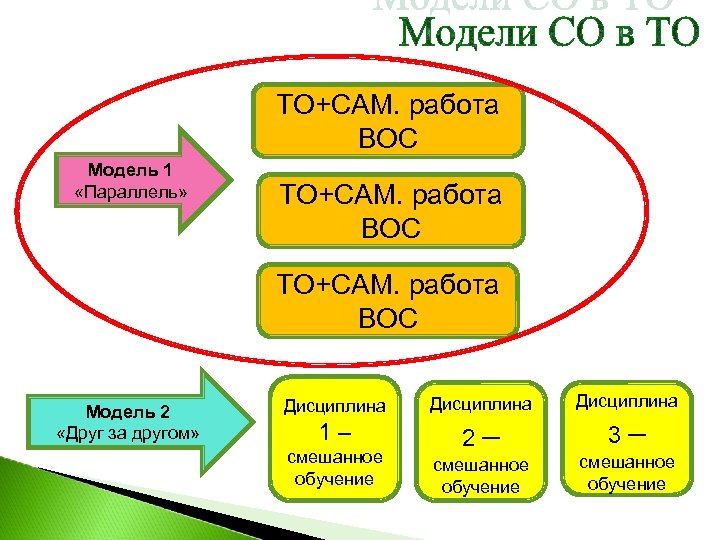 Модели СО в ТО

Модель 1
«Параллель»

ТО+САМ. работа ВОС

ТО+САМ. работа ВОС

ТО+САМ. работа ВОС

Модель 2
«Друг за другом»

Дисциплина 1 – смешанное обучение

Дисциплина 2 – смешанное обучение

Дисциплина 3 – смешанное обучение